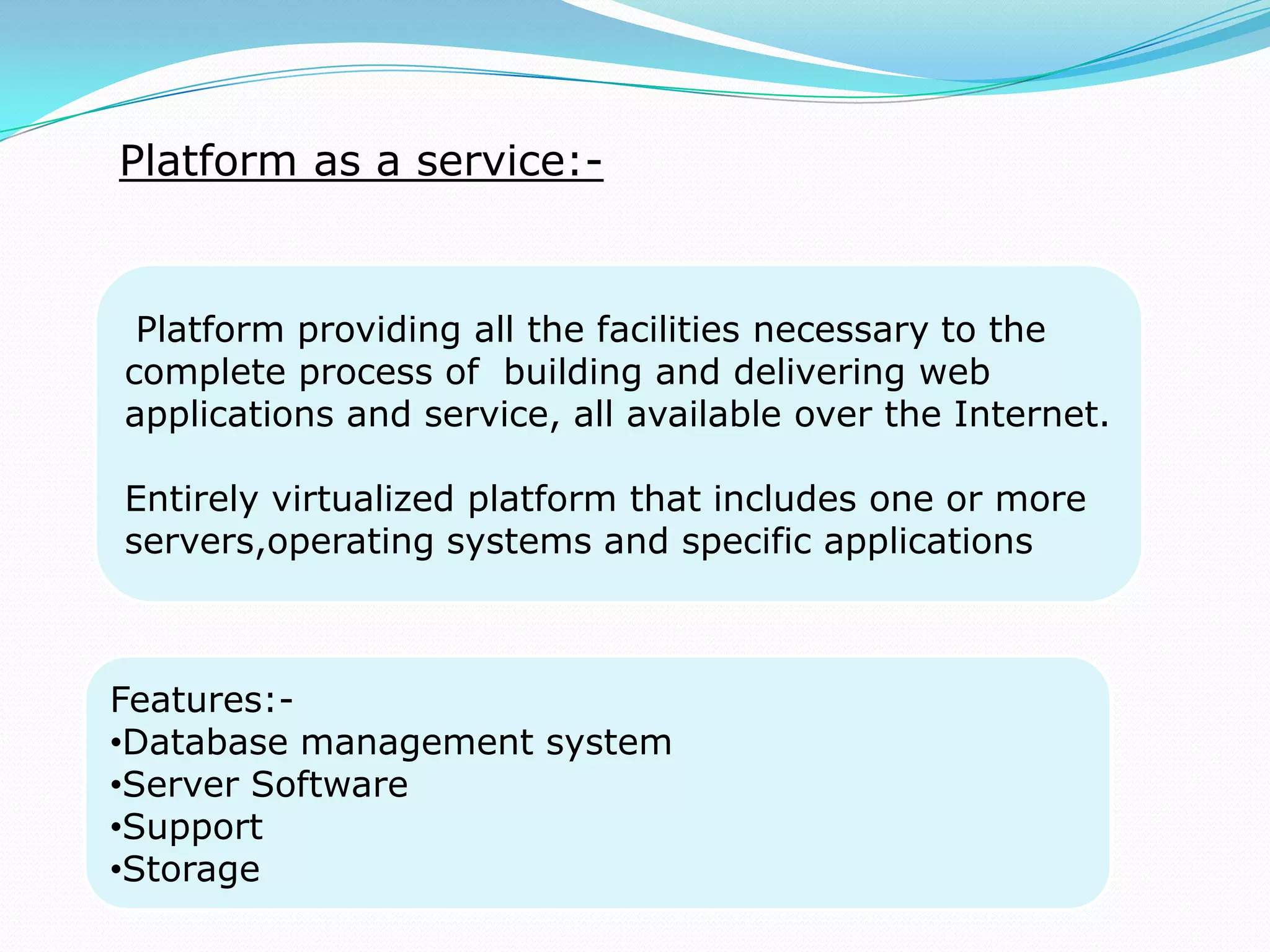 Platform as a service:-

Platform providing all the facilities necessary to the complete process of building and delivering web applications and service, all available over the Internet.

Entirely virtualized platform that includes one or more servers,operating systems and specific applications

Features:-
•Database management system
•Server Software
•Support
•Storage